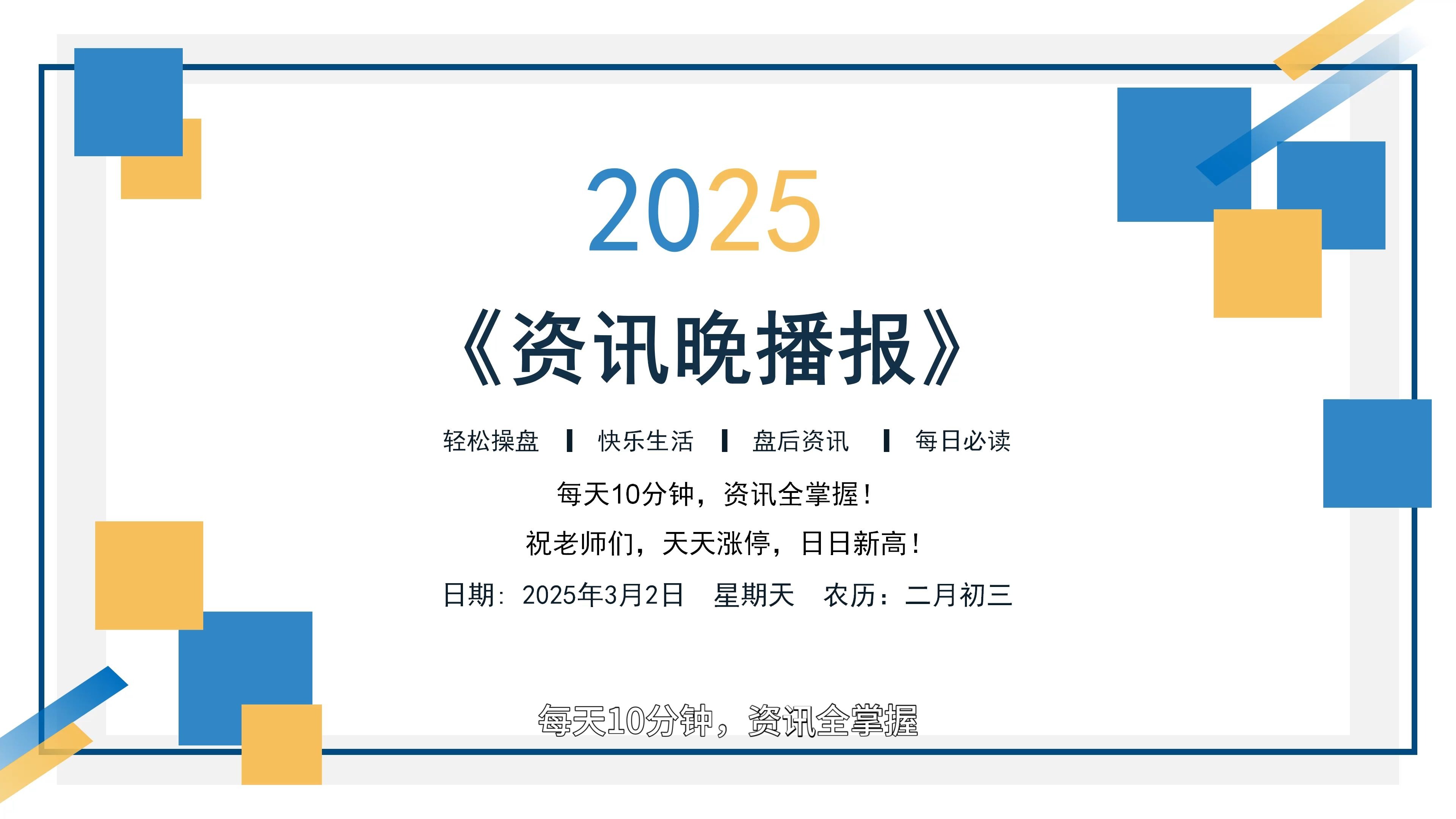 2025

《资讯晚播报》

轻松操盘 | 快乐生活 | 盘后资讯 | 每日必读

每天10分钟，资讯全掌握！

祝老师们，天天涨停，日日新高！

日期：2025年3月2日 星期天 农历：二月初三

每天10分钟，资讯全掌握